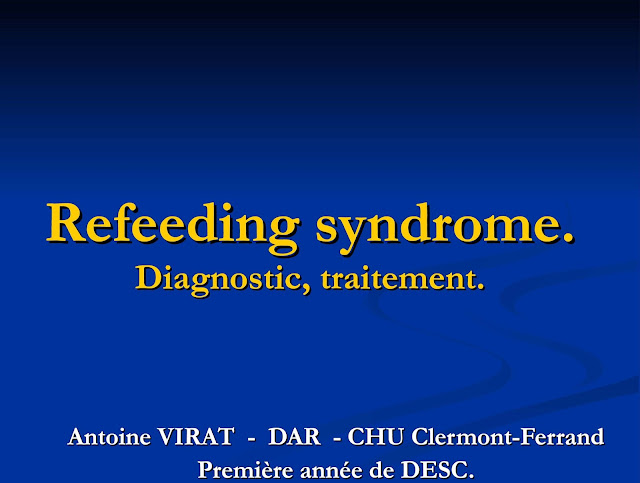 Refeeding syndrome.
Diagnostic, traitement.

Antoine VIRAT - DAR - CHU Clermont-Ferrand
Première année de DESC.